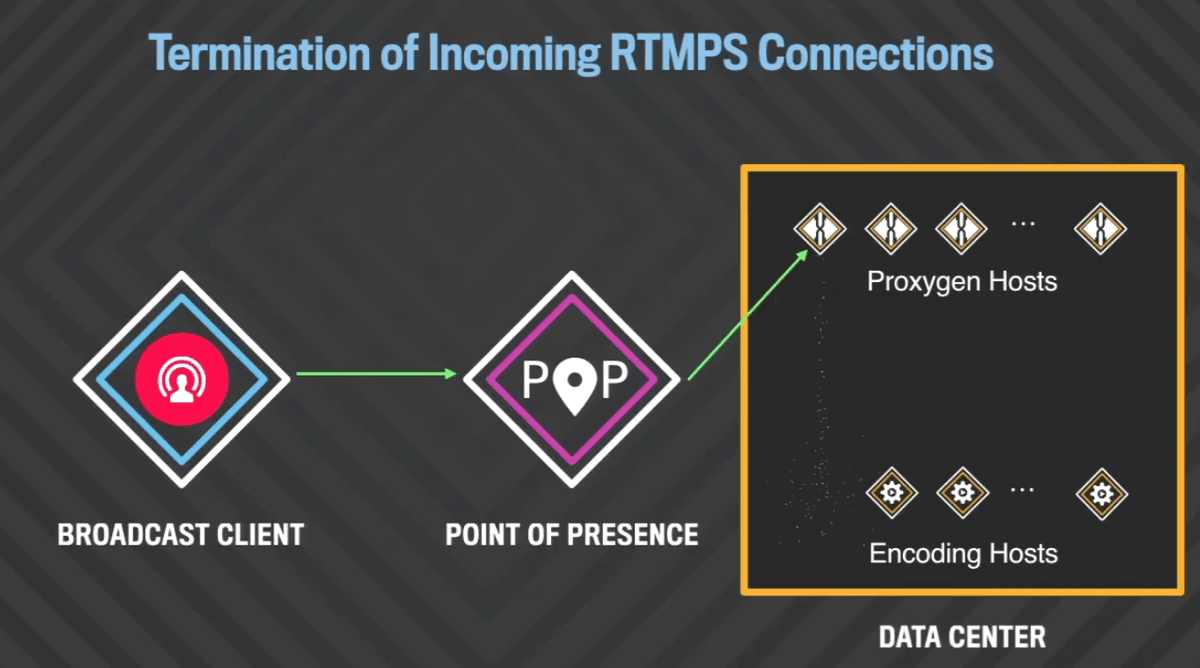 Termination of Incoming RTMPS Connections

BROADCAST CLIENT

POP

POINT OF PRESENCE

...

Proxygen Hosts

...

Encoding Hosts

DATA CENTER